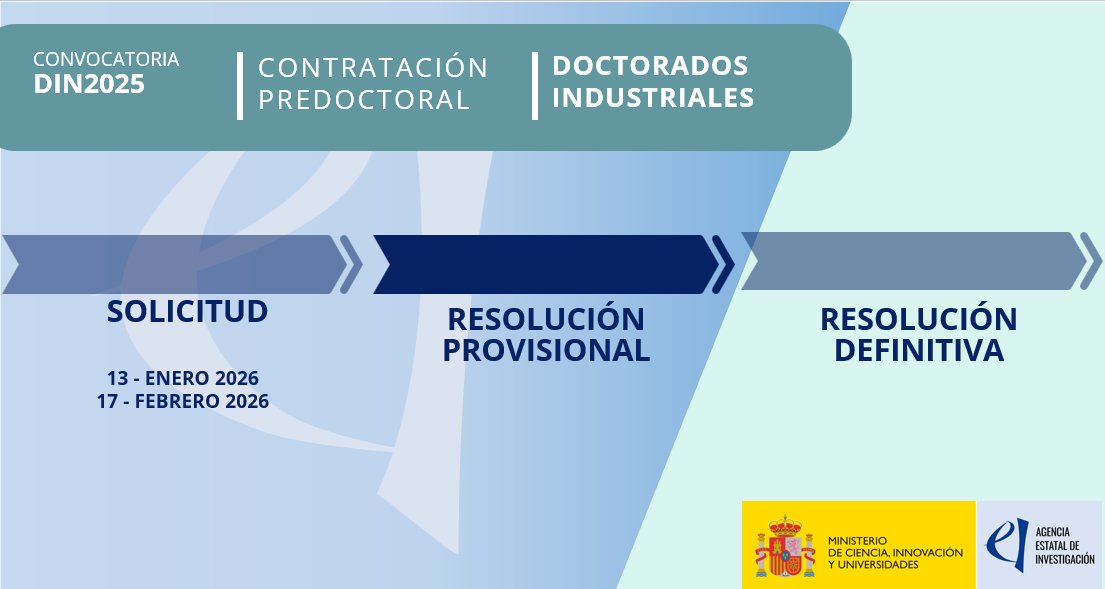 CONVOCATORIA
DIN2025

CONTRATACIÓN PREDOCTORAL

DOCTORADOS INDUSTRIALES

SOLICITUD

13 - ENERO 2026
17 - FEBRERO 2026

RESOLUCIÓN PROVISIONAL

RESOLUCIÓN DEFINITIVA

MINISTERIO DE CIENCIA, INNOVACIÓN Y UNIVERSIDADES

AGENCIA ESTATAL DE INVESTIGACIÓN